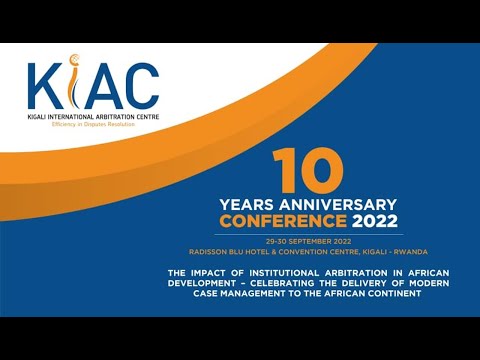 KIAC
KIGALI INTERNATIONAL ARBITRATION CENTRE
Efficiency in Disputes Resolution

10
YEARS ANNIVERSARY
CONFERENCE 2022

29-30 SEPTEMBER 2022
RADISSON BLU HOTEL & CONVENTION CENTRE, KIGALI - RWANDA

THE IMPACT OF INSTITUTIONAL ARBITRATION IN AFRICAN DEVELOPMENT – CELEBRATING THE DELIVERY OF MODERN CASE MANAGEMENT TO THE AFRICAN CONTINENT